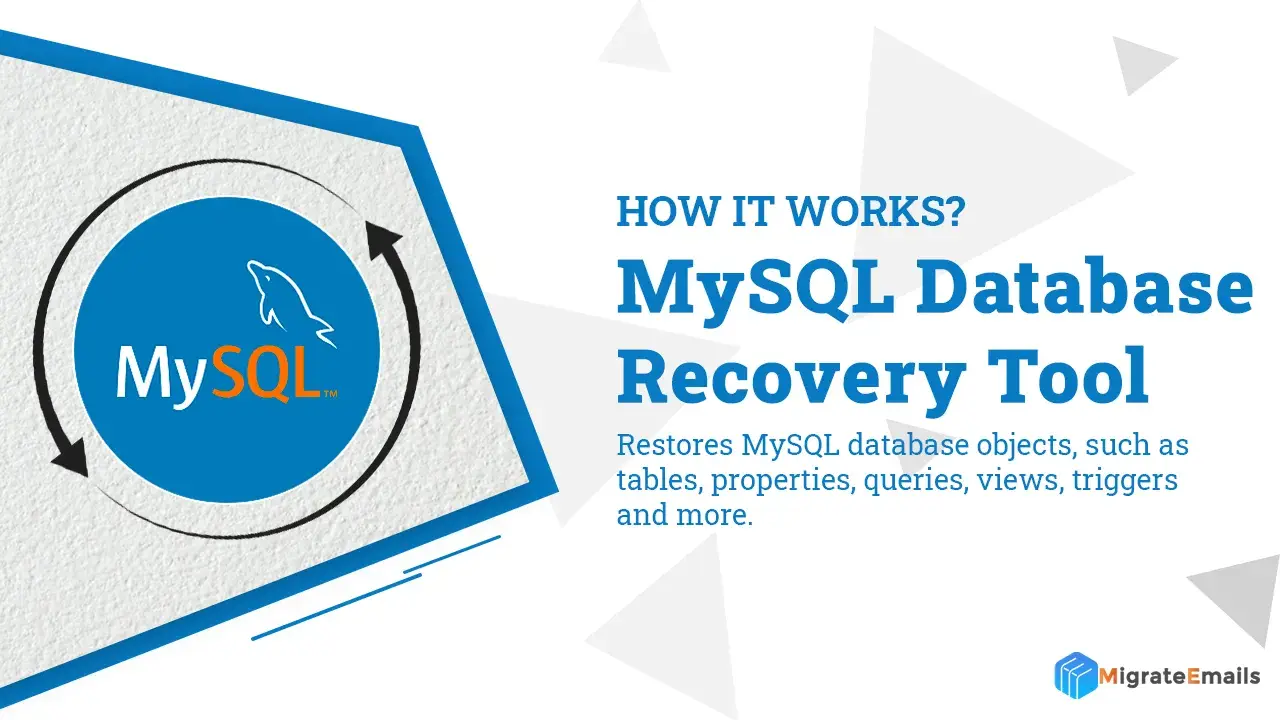 MySQL™

HOW IT WORKS?

MySQL Database Recovery Tool

Restores MySQL database objects, such as tables, properties, queries, views, triggers and more.

MigrateEmails